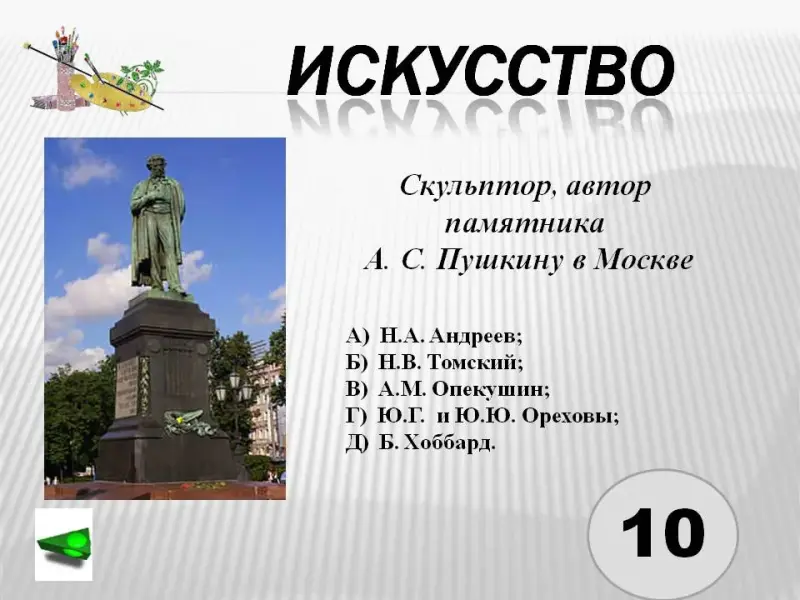 ИСКУССТВО

Скульптор, автор памятника А. С. Пушкину в Москве

А) Н.А. Андреев;
Б) Н.В. Томский;
В) А.М. Опекушин;
Г) Ю.Г. и Ю.Ю. Ореховы;
Д) Б. Хоббард.

10